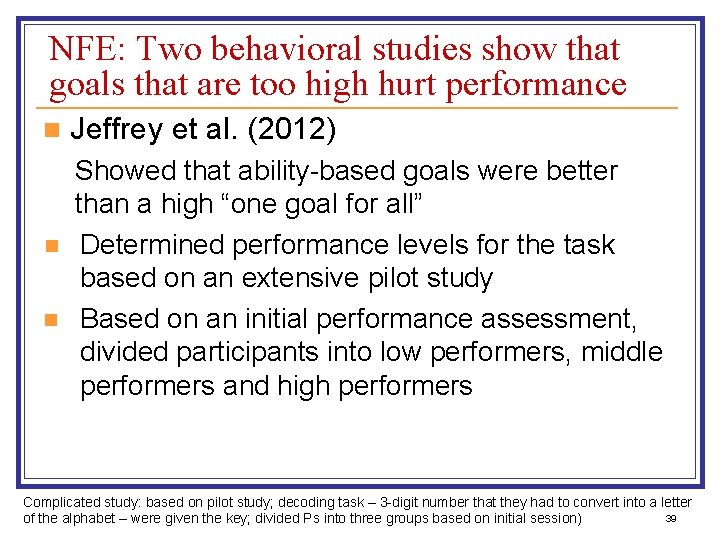 NFE: Two behavioral studies show that goals that are too high hurt performance

Jeffrey et al. (2012)

Showed that ability-based goals were better than a high “one goal for all”

Determined performance levels for the task based on an extensive pilot study

Based on an initial performance assessment, divided participants into low performers, middle performers and high performers

Complicated study: based on pilot study; decoding task – 3-digit number that they had to convert into a letter of the alphabet – were given the key; divided Ps into three groups based on initial session)

39